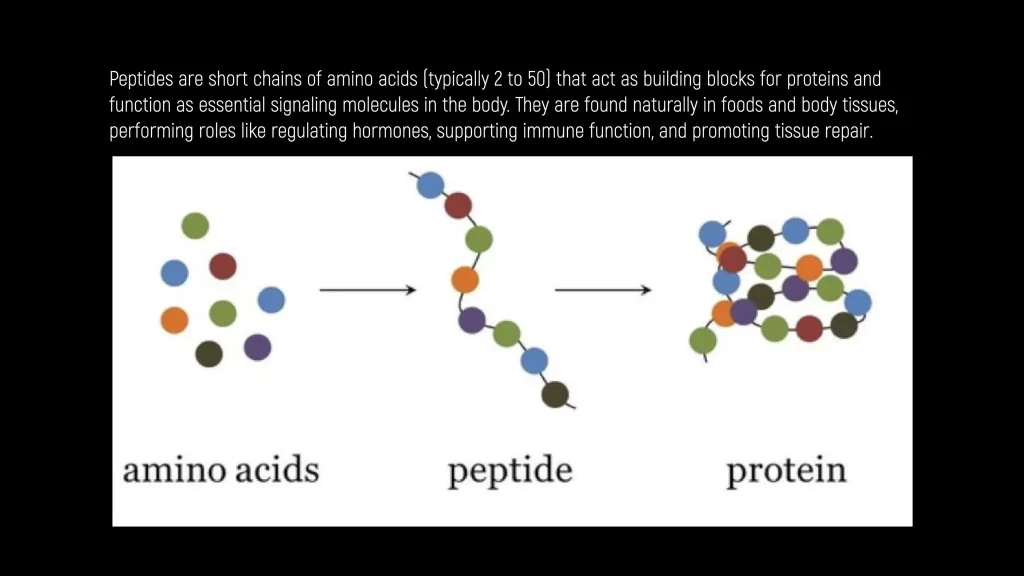 Peptides are short chains of amino acids (typically 2 to 50) that act as building blocks for proteins and function as essential signaling molecules in the body. They are found naturally in foods and body tissues, performing roles like regulating hormones, supporting immune function, and promoting tissue repair.

amino acids

peptide

protein